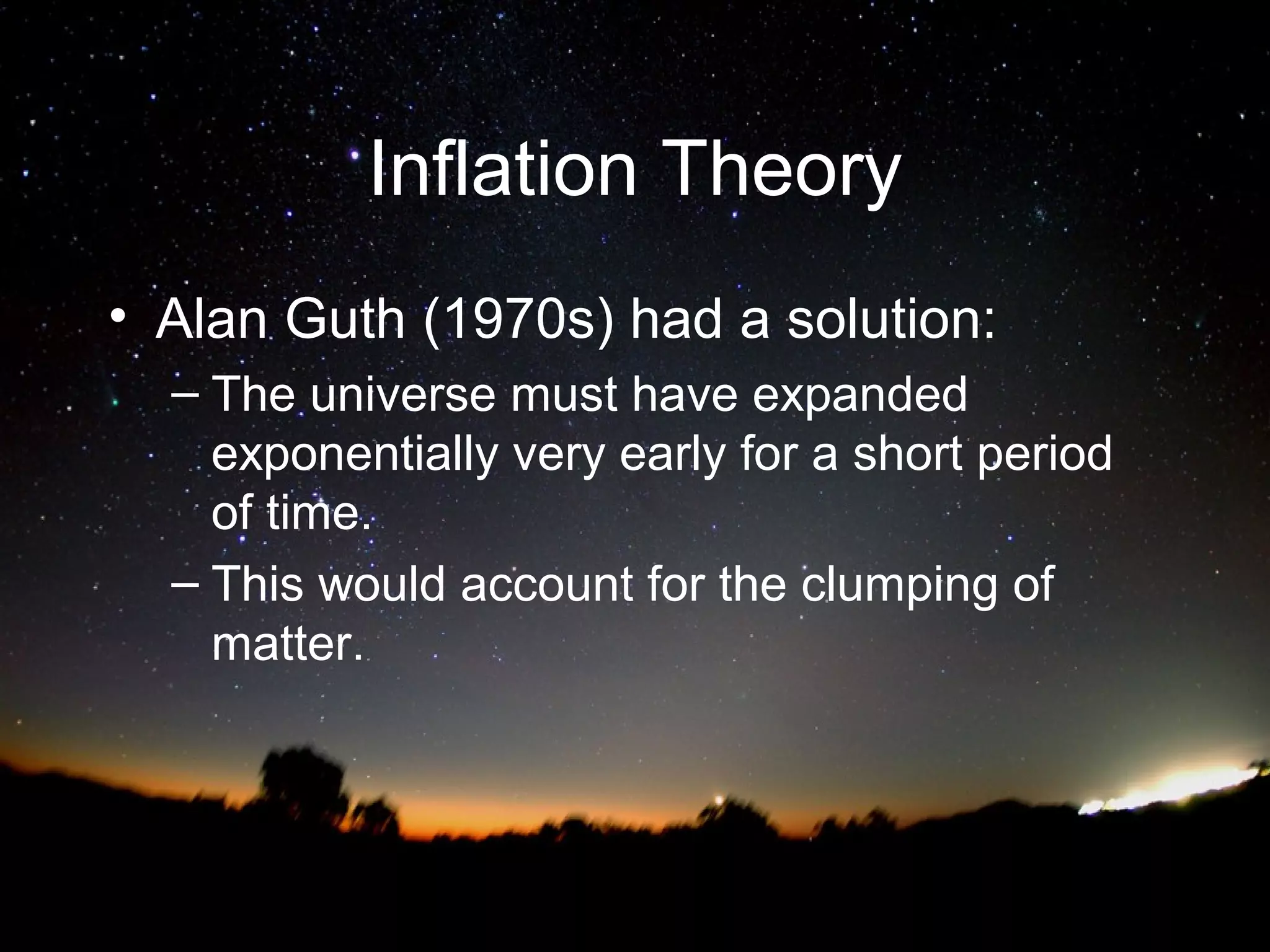 Inflation Theory

• Alan Guth (1970s) had a solution:
– The universe must have expanded exponentially very early for a short period of time.
– This would account for the clumping of matter.